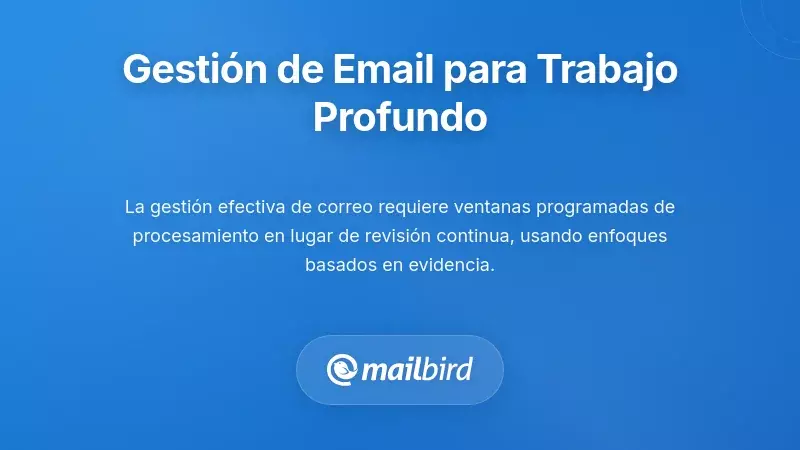 Gestión de Email para Trabajo Profundo

La gestión efectiva de correo requiere ventanas programadas de procesamiento en lugar de revisión continua, usando enfoques basados en evidencia.

mailbird